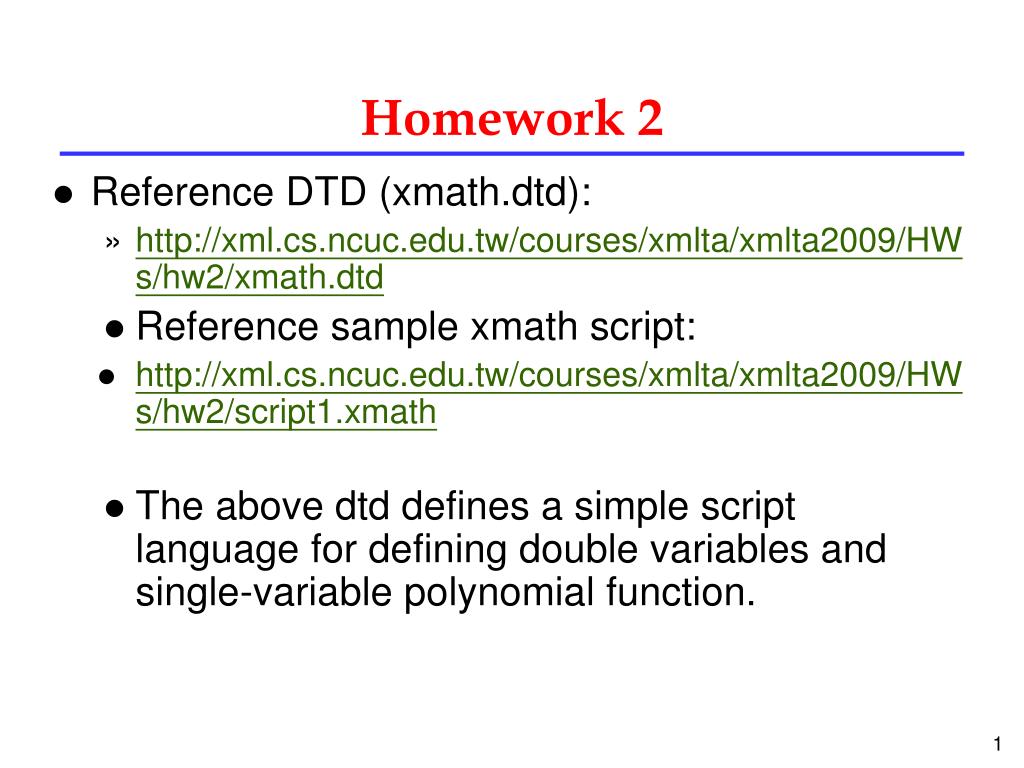 Homework 2

● Reference DTD (xmath.dtd):

» http://xml.cs.ncuc.edu.tw/courses/xmlta/xmlta2009/HWs/hw2/xmath.dtd

● Reference sample xmath script:

● http://xml.cs.ncuc.edu.tw/courses/xmlta/xmlta2009/HWs/hw2/script1.xmath

● The above dtd defines a simple script language for defining double variables and single-variable polynomial function.

1